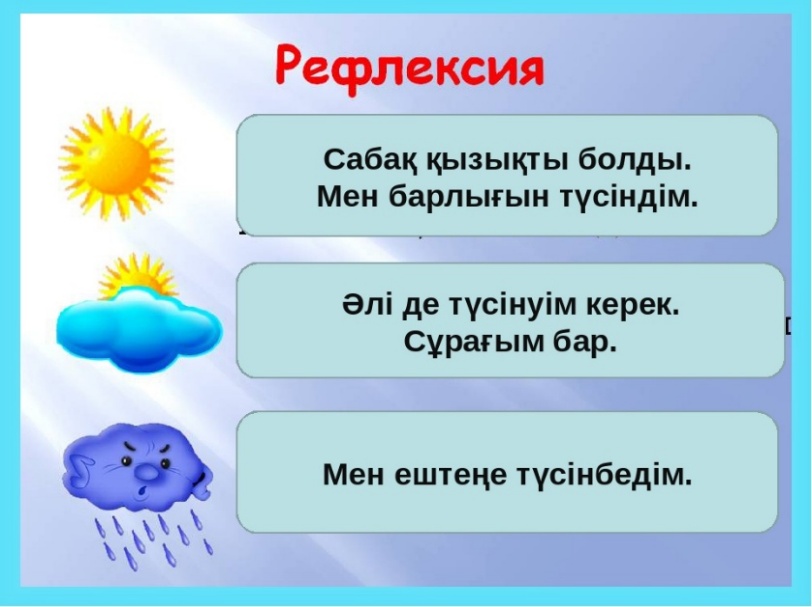 Рефлексия

Сабақ қызықты болды.
Мен барлығын түсіндім.

Әлі де түсінуім керек.
Сұрағым бар.

Мен ештеңе түсінбедім.